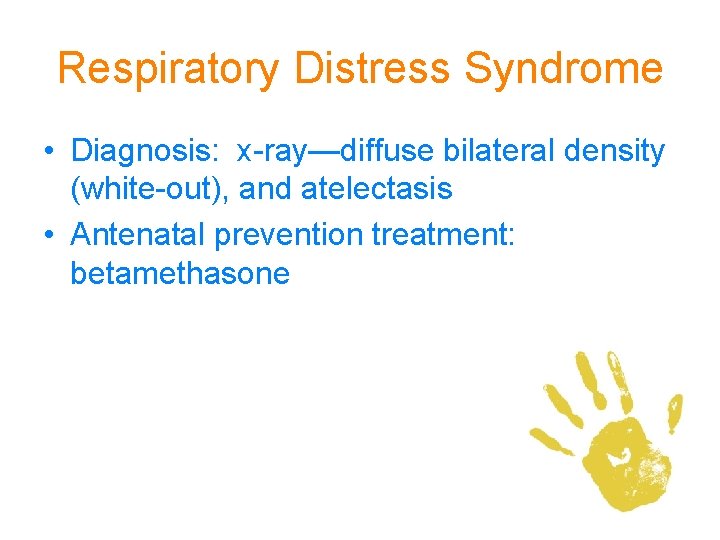 Respiratory Distress Syndrome

• Diagnosis: x-ray—diffuse bilateral density (white-out), and atelectasis
• Antenatal prevention treatment: betamethasone